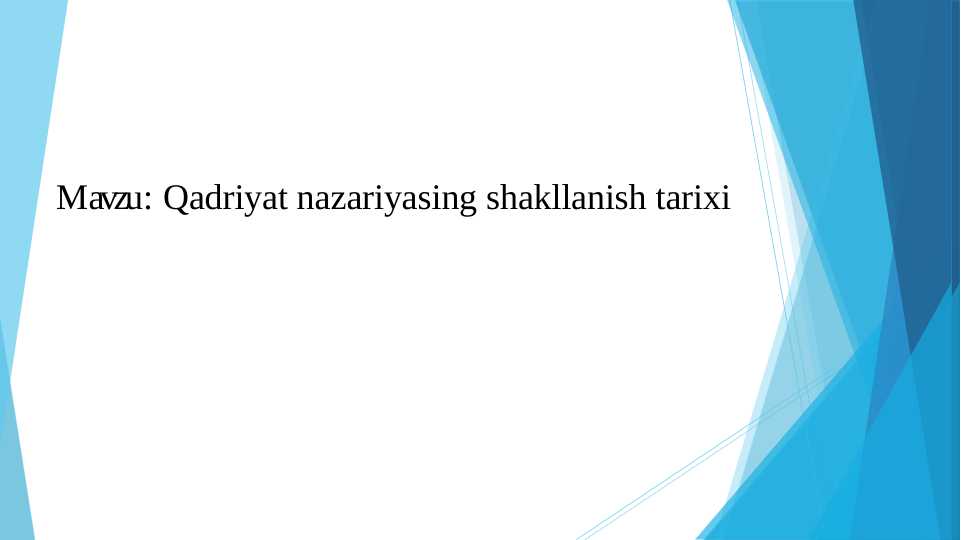 Mavzu: Qadriyat nazariyasing shakllanish tarixi